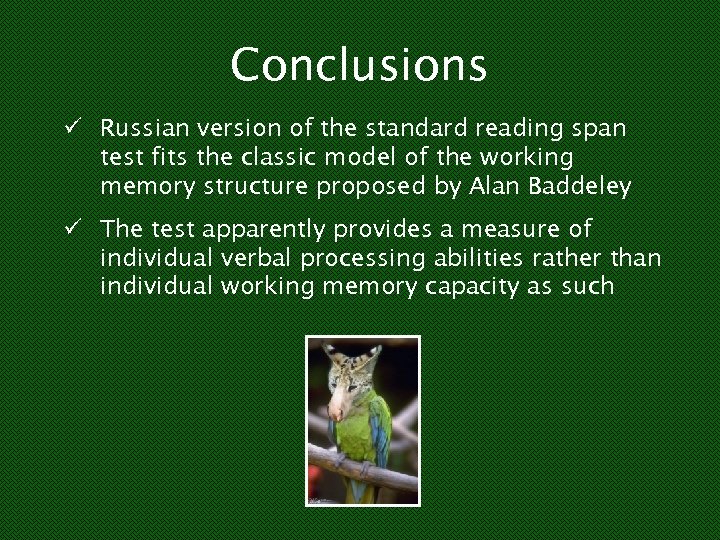 Conclusions

✓ Russian version of the standard reading span test fits the classic model of the working memory structure proposed by Alan Baddeley

✓ The test apparently provides a measure of individual verbal processing abilities rather than individual working memory capacity as such